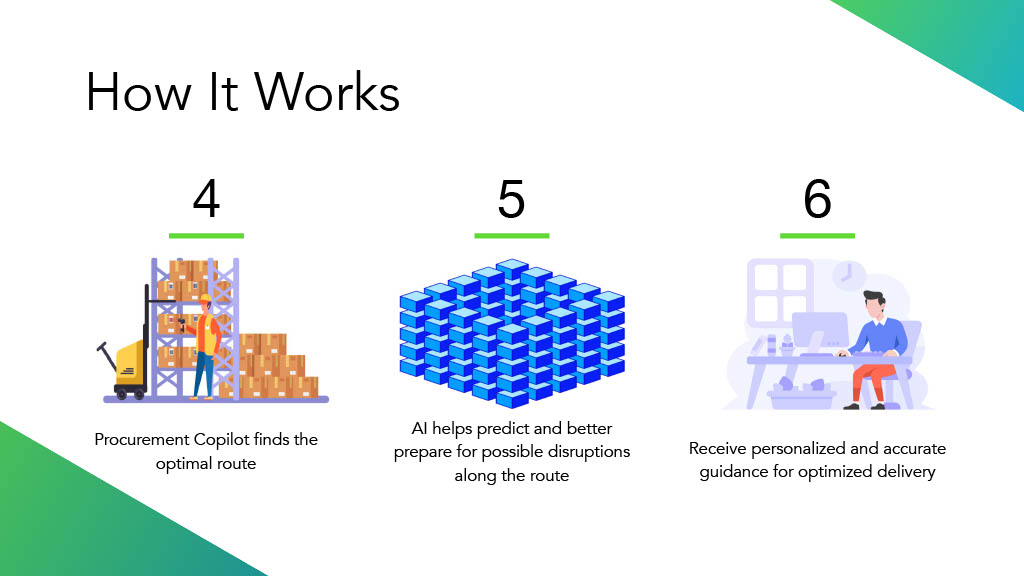 How It Works

4

Procurement Copilot finds the optimal route

5

AI helps predict and better prepare for possible disruptions along the route

6

Receive personalized and accurate guidance for optimized delivery